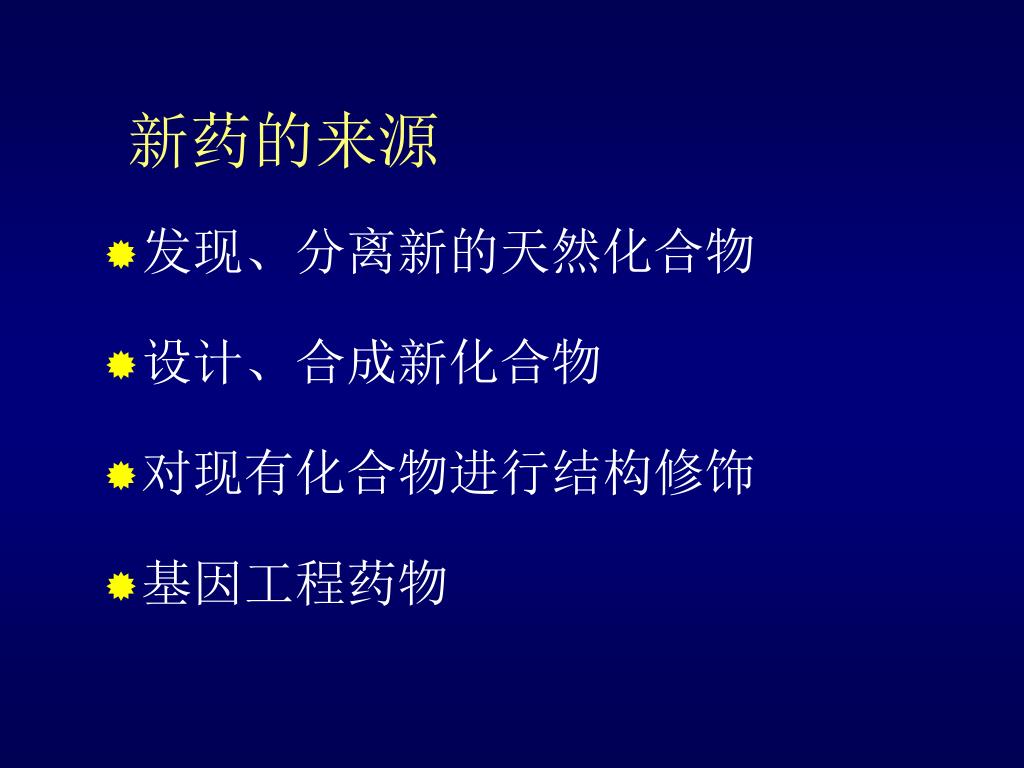 新药的来源

发现、分离新的天然化合物

设计、合成新化合物

对现有化合物进行结构修饰

基因工程药物